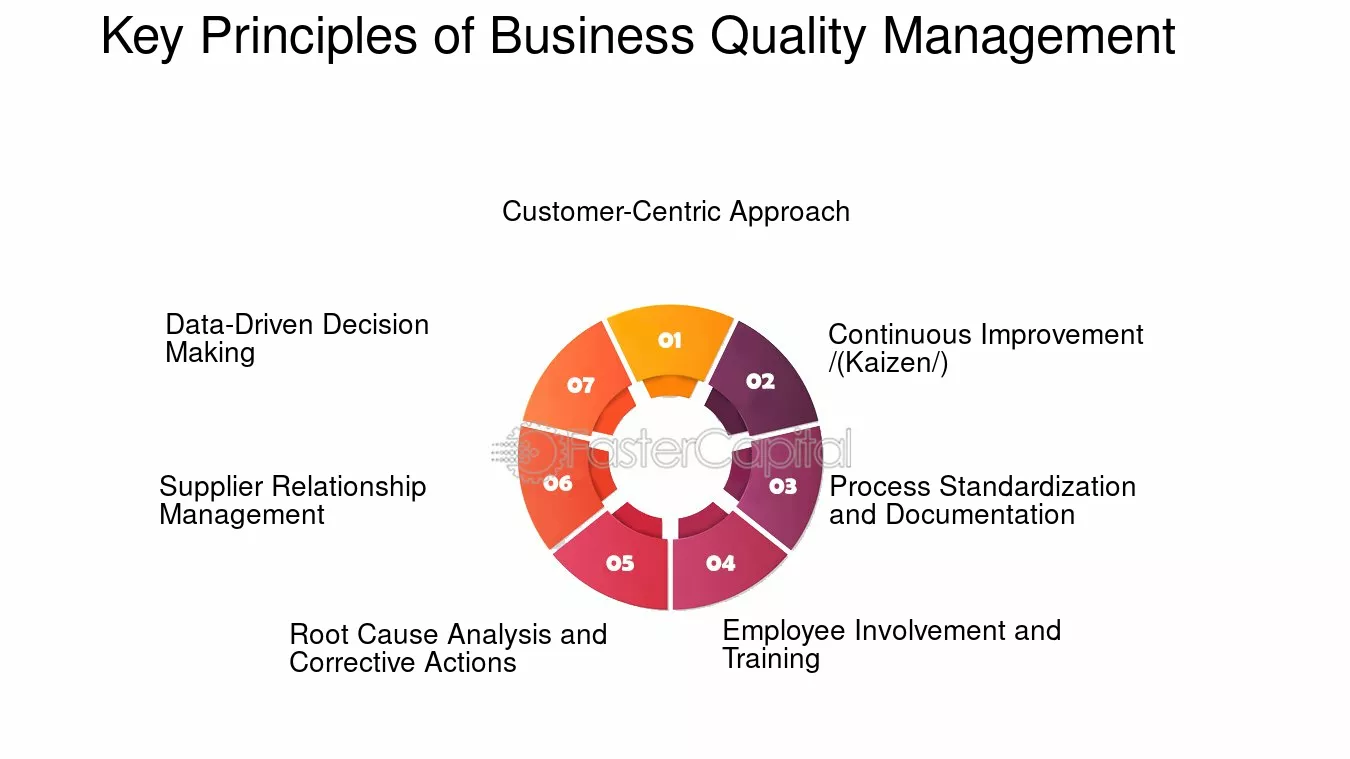 Key Principles of Business Quality Management

Customer-Centric Approach

01

Continuous Improvement /(Kaizen/)

02

Process Standardization and Documentation

03

Employee Involvement and Training

04

Root Cause Analysis and Corrective Actions

05

Supplier Relationship Management

06

Data-Driven Decision Making

07

FasterCapital